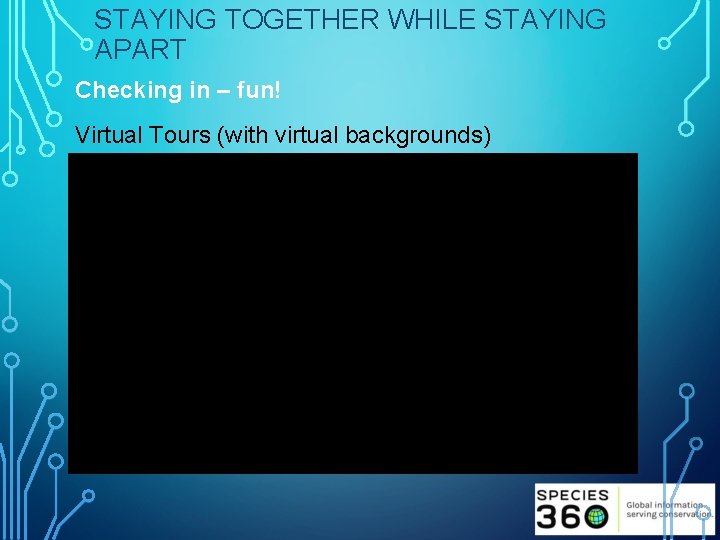 STAYING TOGETHER WHILE STAYING APART

Checking in – fun!

Virtual Tours (with virtual backgrounds)

SPECIES 360

Global information serving conservation.